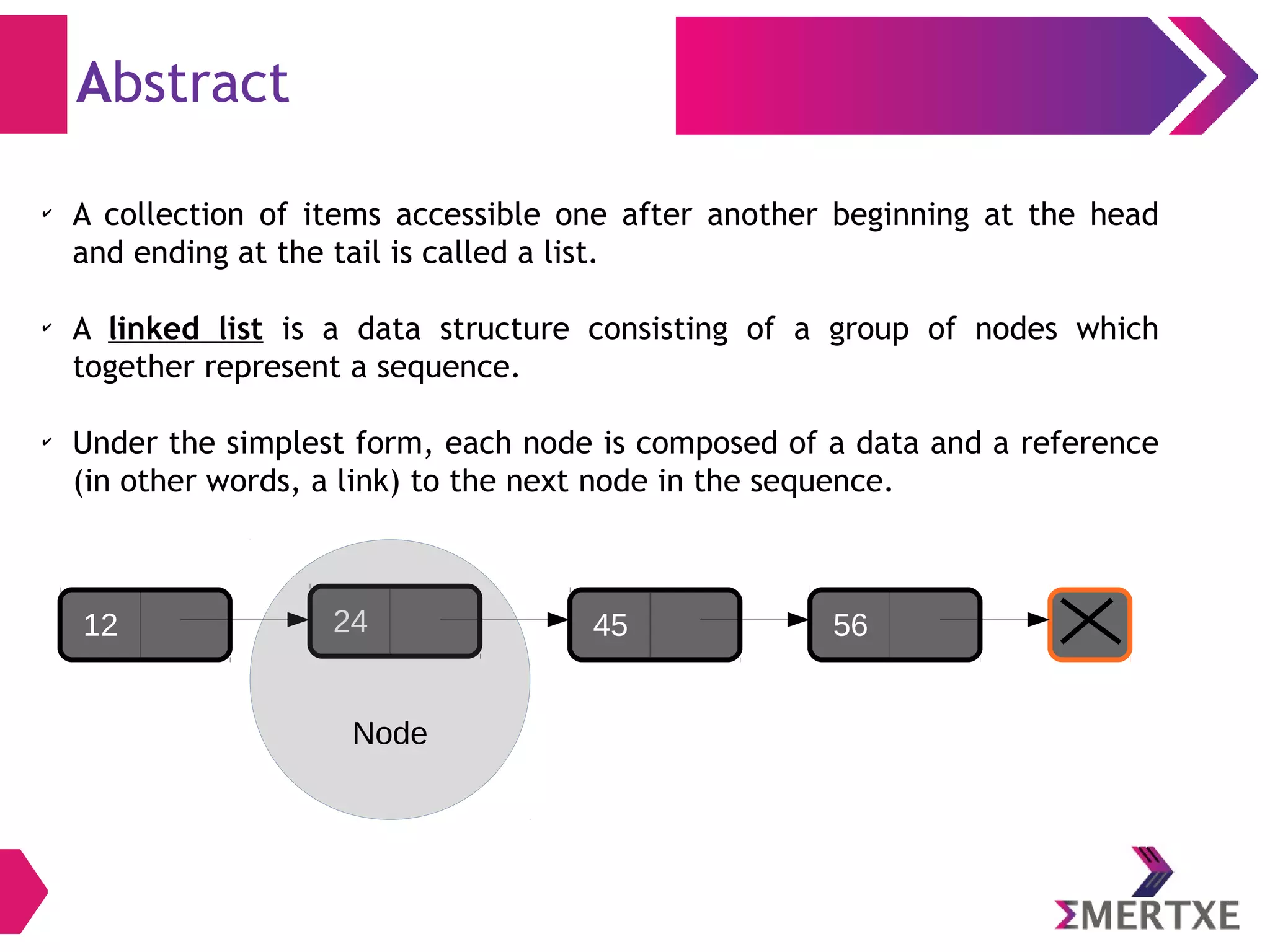 Abstract

✓ A collection of items accessible one after another beginning at the head and ending at the tail is called a list.

✓ A linked list is a data structure consisting of a group of nodes which together represent a sequence.

✓ Under the simplest form, each node is composed of a data and a reference (in other words, a link) to the next node in the sequence.

12

24

45

56

Node

ΣMERTXE